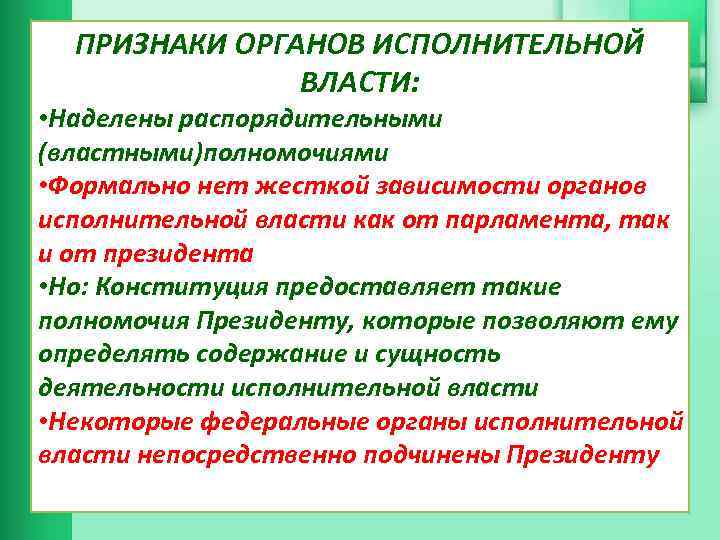 ПРИЗНАКИ ОРГАНОВ ИСПОЛНИТЕЛЬНОЙ ВЛАСТИ:

•Наделены распорядительными (властными)полномочиями

•Формально нет жесткой зависимости органов исполнительной власти как от парламента, так и от президента

•Но: Конституция предоставляет такие полномочия Президенту, которые позволяют ему определять содержание и сущность деятельности исполнительной власти

•Некоторые федеральные органы исполнительной власти непосредственно подчинены Президенту